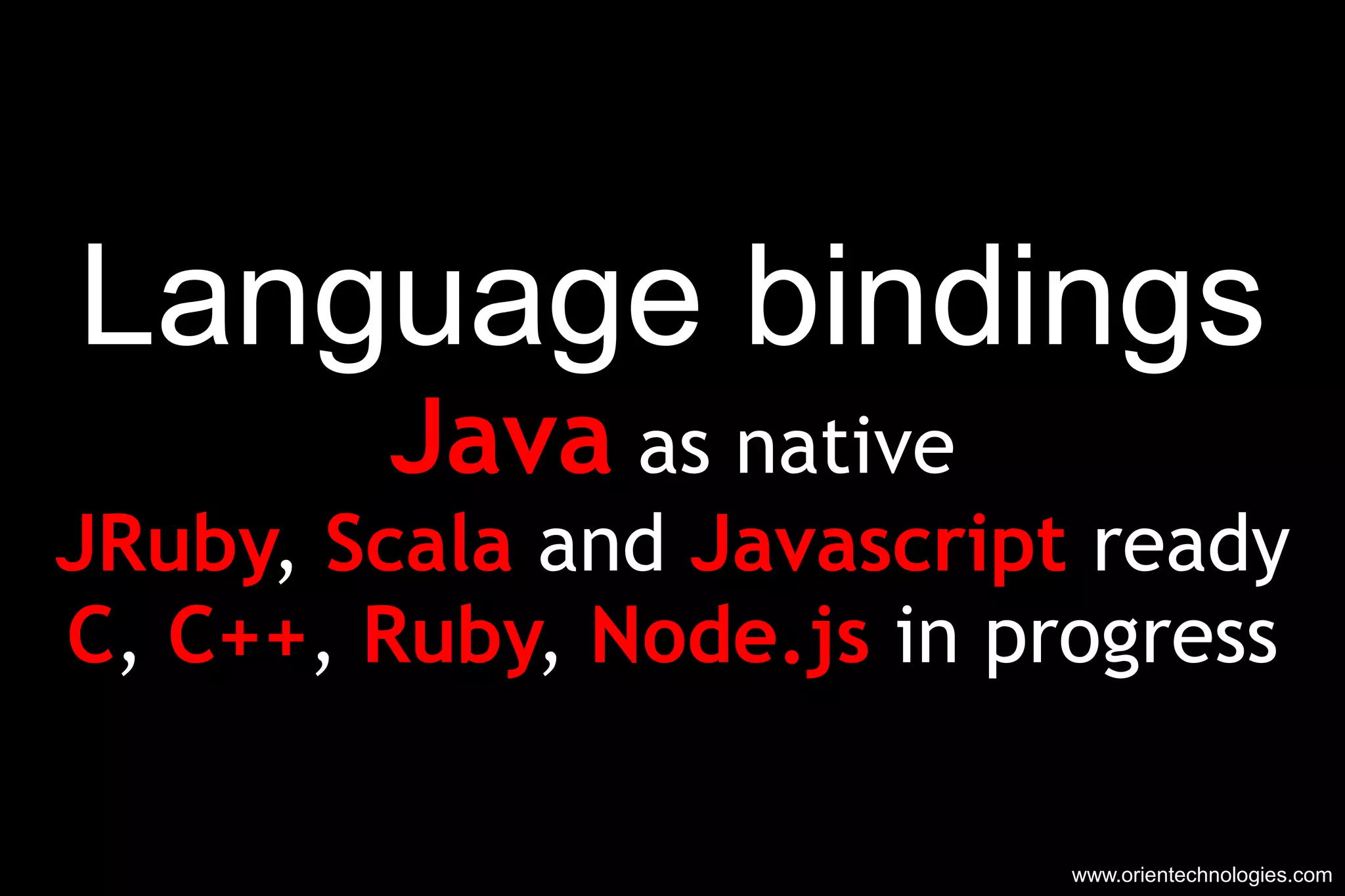 Language bindings

Java as native

JRuby, Scala and Javascript ready

C, C++, Ruby, Node.js in progress

www.orientechnologies.com